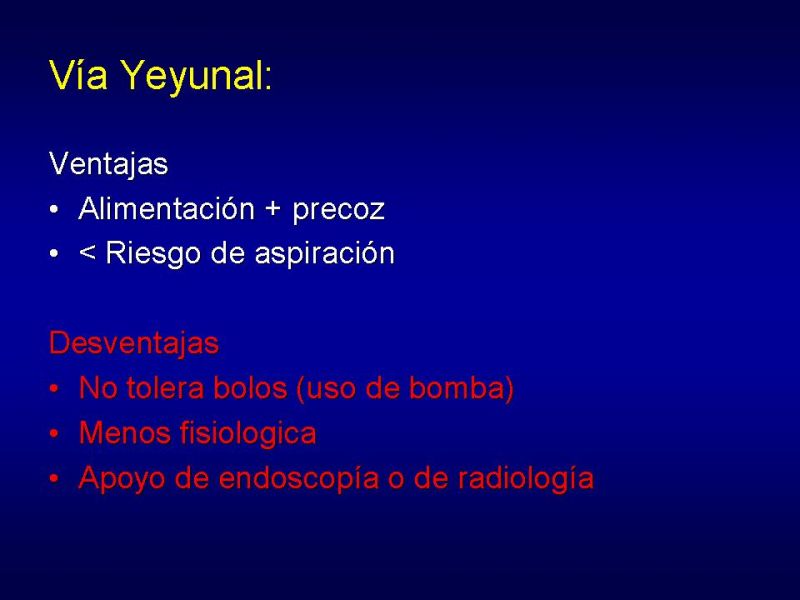 Vía Yeyunal:

Ventajas
• Alimentación + precoz
• < Riesgo de aspiración

Desventajas
• No tolera bolos (uso de bomba)
• Menos fisiologica
• Apoyo de endoscopía o de radiología